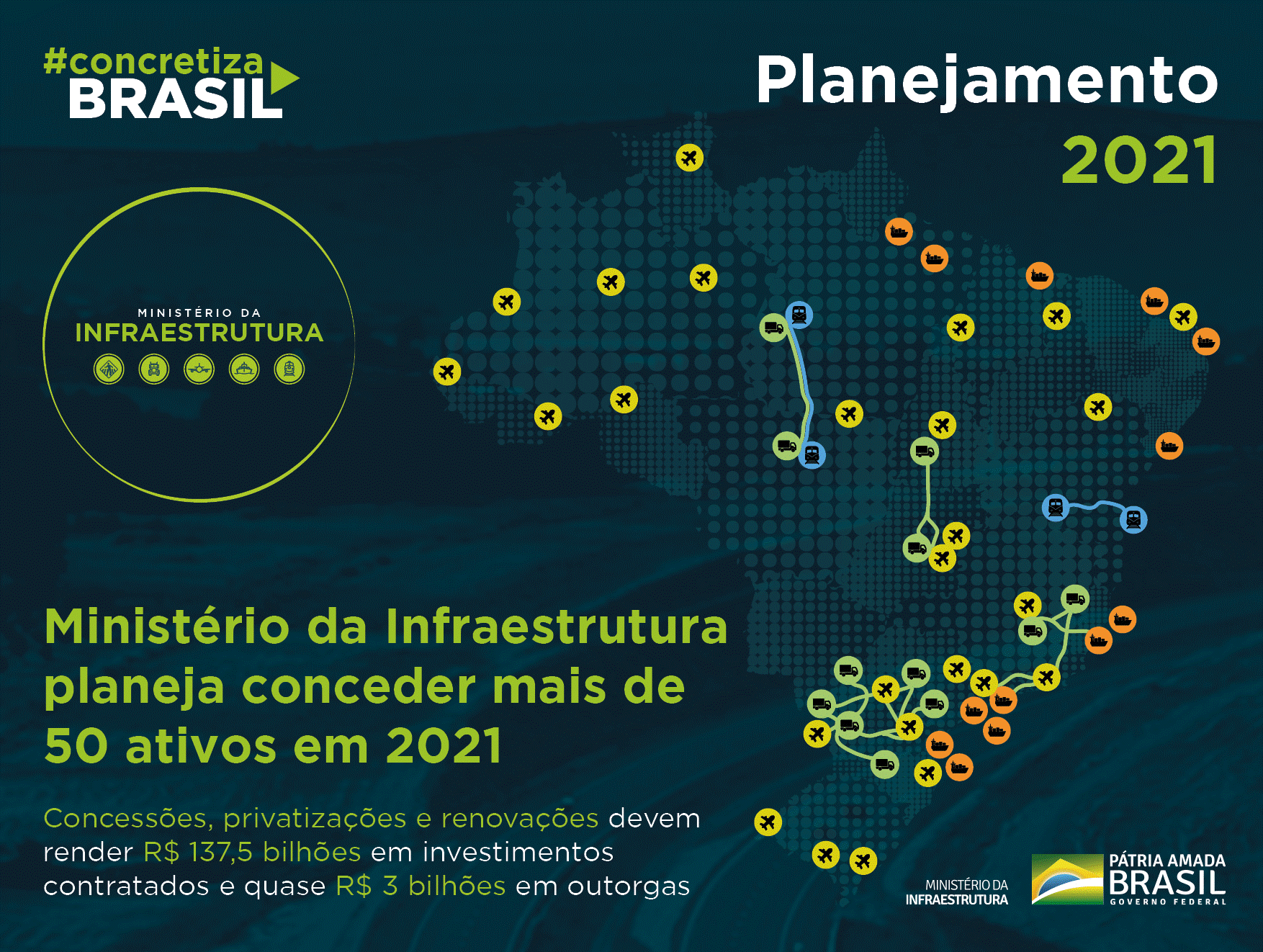 #concretiza
BRASIL

Planejamento
2021

MINISTÉRIO DA
INFRAESTRUTURA

Ministério da Infraestrutura planeja conceder mais de 50 ativos em 2021

Concessões, privatizações e renovações devem render R$ 137,5 bilhões em investimentos contratados e quase R$ 3 bilhões em outorgas

MINISTÉRIO DA
INFRAESTRUTURA

PÁTRIA AMADA
BRASIL
GOVERNO FEDERAL